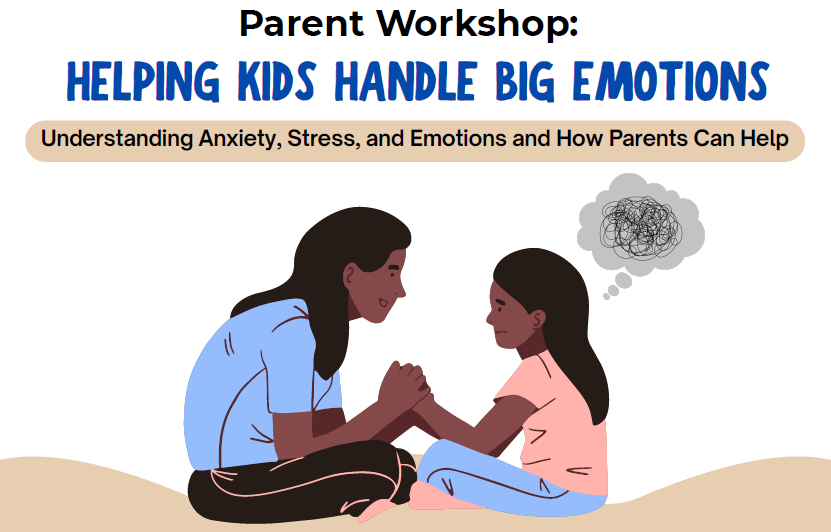 Parent Workshop:
HELPING KIDS HANDLE BIG EMOTIONS
Understanding Anxiety, Stress, and Emotions and How Parents Can Help